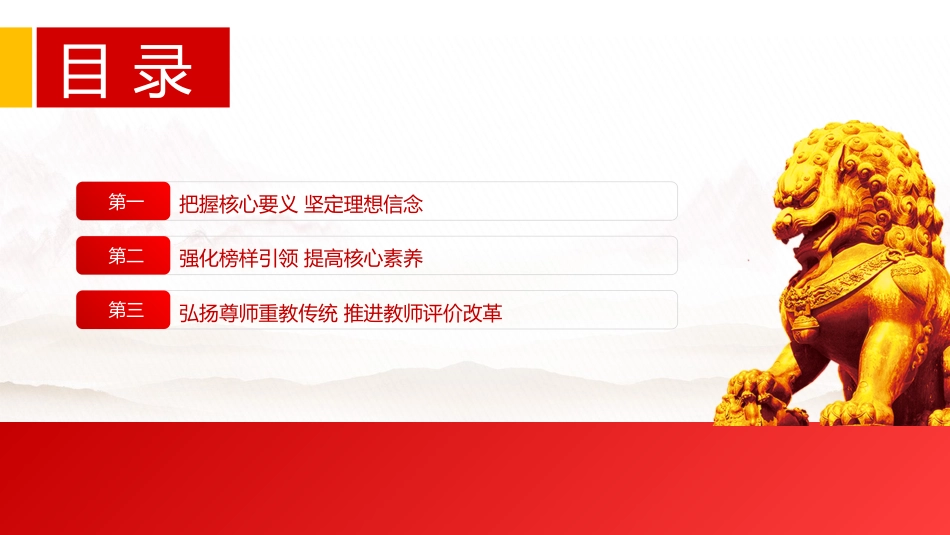 目录

第一 把握核心要义 坚定理想信念

第二 强化榜样引领 提高核心素养

第三 弘扬尊师重教传统 推进教师评价改革